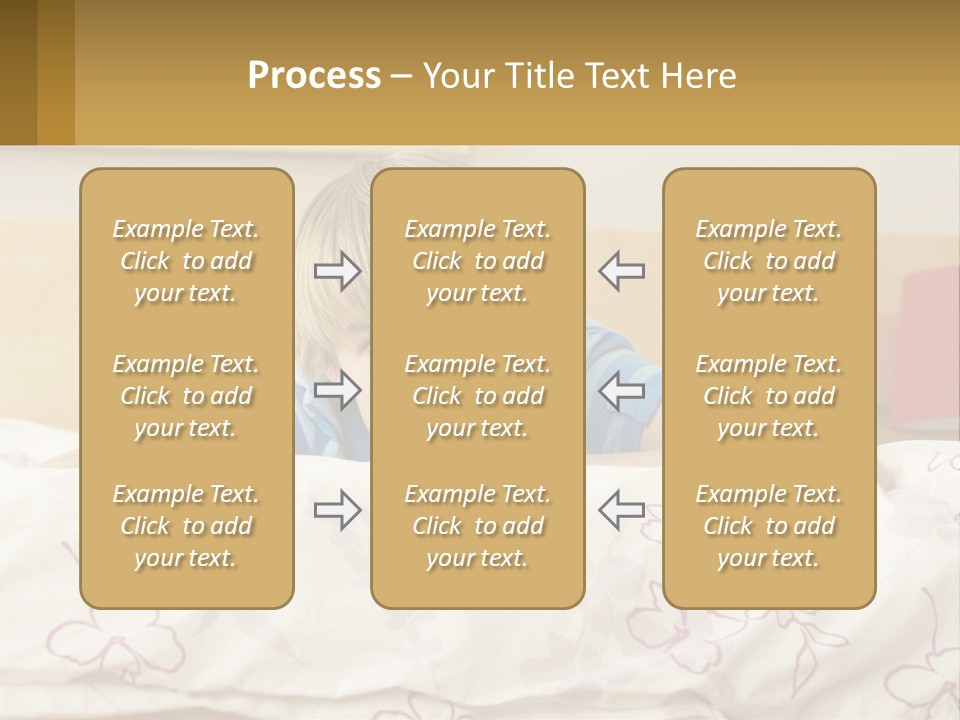 Process – Your Title Text Here

Example Text. Click to add your text.

Example Text. Click to add your text.

Example Text. Click to add your text.

Example Text. Click to add your text.

Example Text. Click to add your text.

Example Text. Click to add your text.

Example Text. Click to add your text.

Example Text. Click to add your text.

Example Text. Click to add your text.